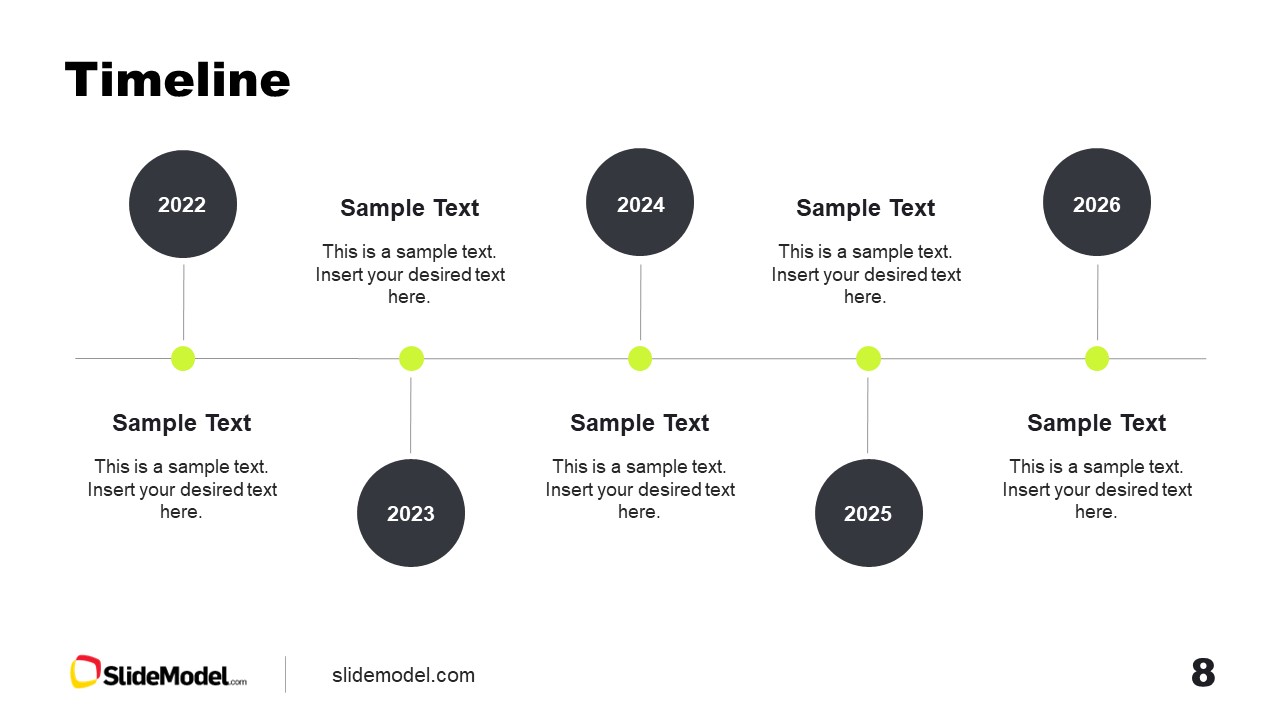 Timeline

2022

Sample Text

This is a sample text. Insert your desired text here.

2023

Sample Text

This is a sample text. Insert your desired text here.

2024

Sample Text

This is a sample text. Insert your desired text here.

2025

Sample Text

This is a sample text. Insert your desired text here.

2026

Sample Text

This is a sample text. Insert your desired text here.

SlideModel.com

slidemodel.com

8